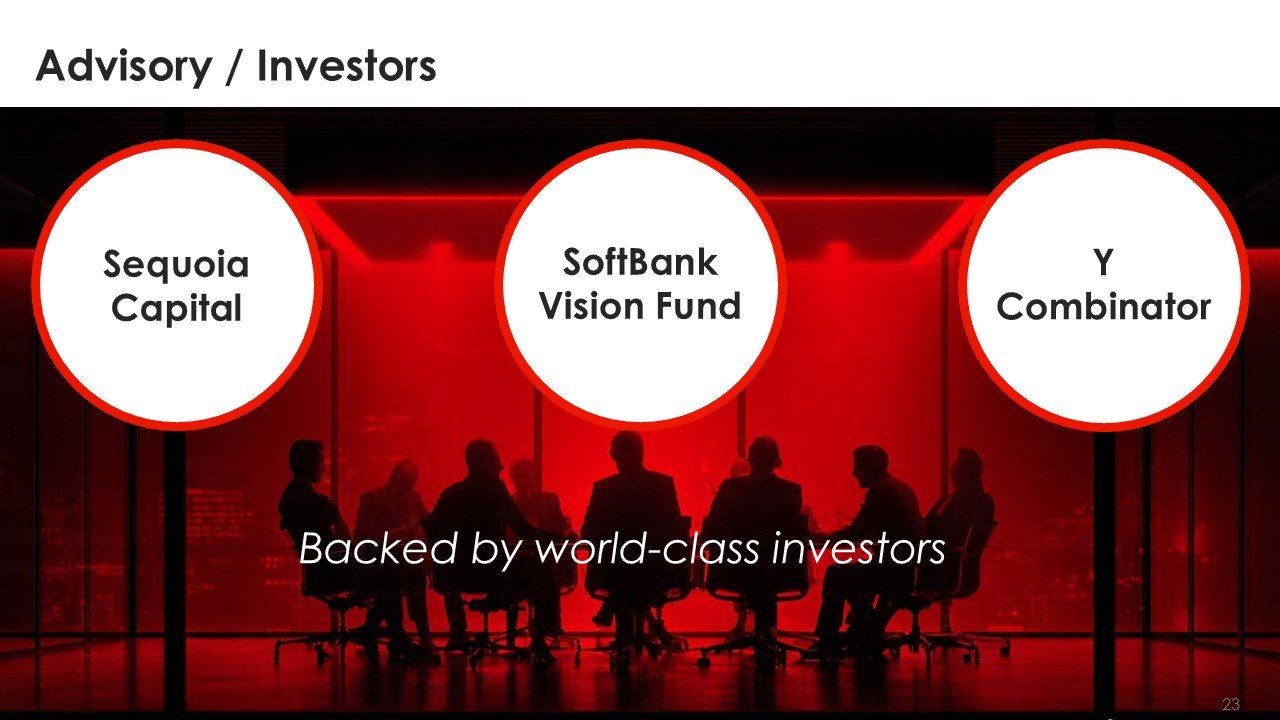 Advisory / Investors

Sequoia Capital

SoftBank Vision Fund

Y Combinator

Backed by world-class investors

23